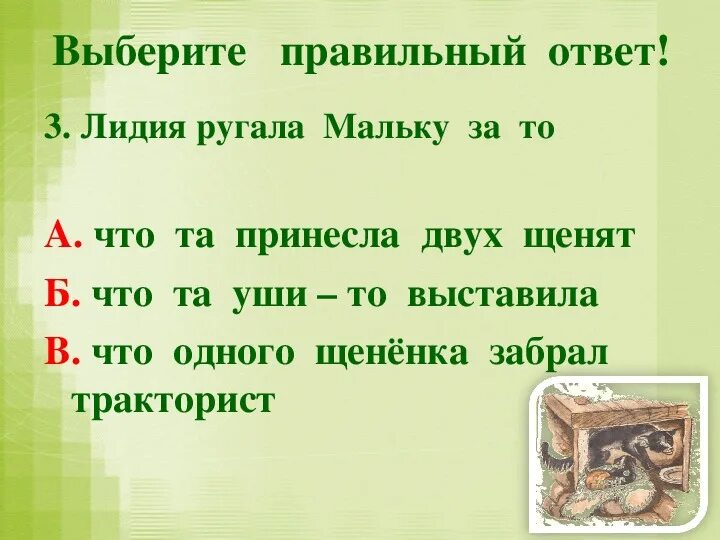 Выберите правильный ответ!

3. Лидия ругала Мальку за то

А. что та принесла двух щенят

Б. что та уши – то выставила

В. что одного щенёнка забрал тракторист